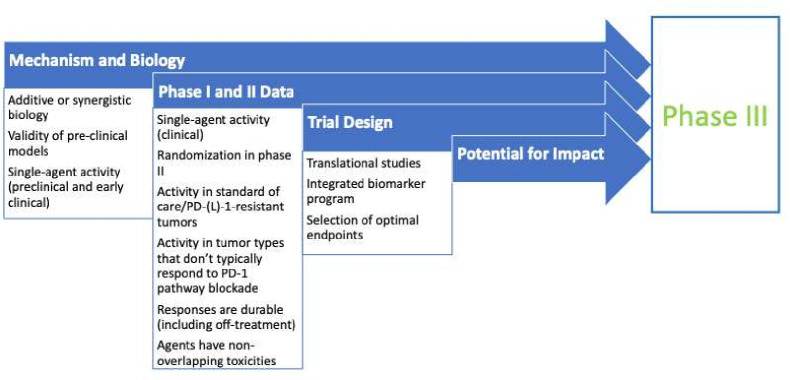 Mechanism and Biology

Additive or synergistic biology

Validity of pre-clinical models

Single-agent activity (preclinical and early clinical)

Phase I and II Data

Single-agent activity (clinical)

Randomization in phase II

Activity in standard of care/PD-(L)-1-resistant tumors

Activity in tumor types that don't typically respond to PD-1 pathway blockade

Responses are durable (including off-treatment)

Agents have non-overlapping toxicities

Trial Design

Translational studies

Integrated biomarker program

Selection of optimal endpoints

Potential for Impact

Phase III